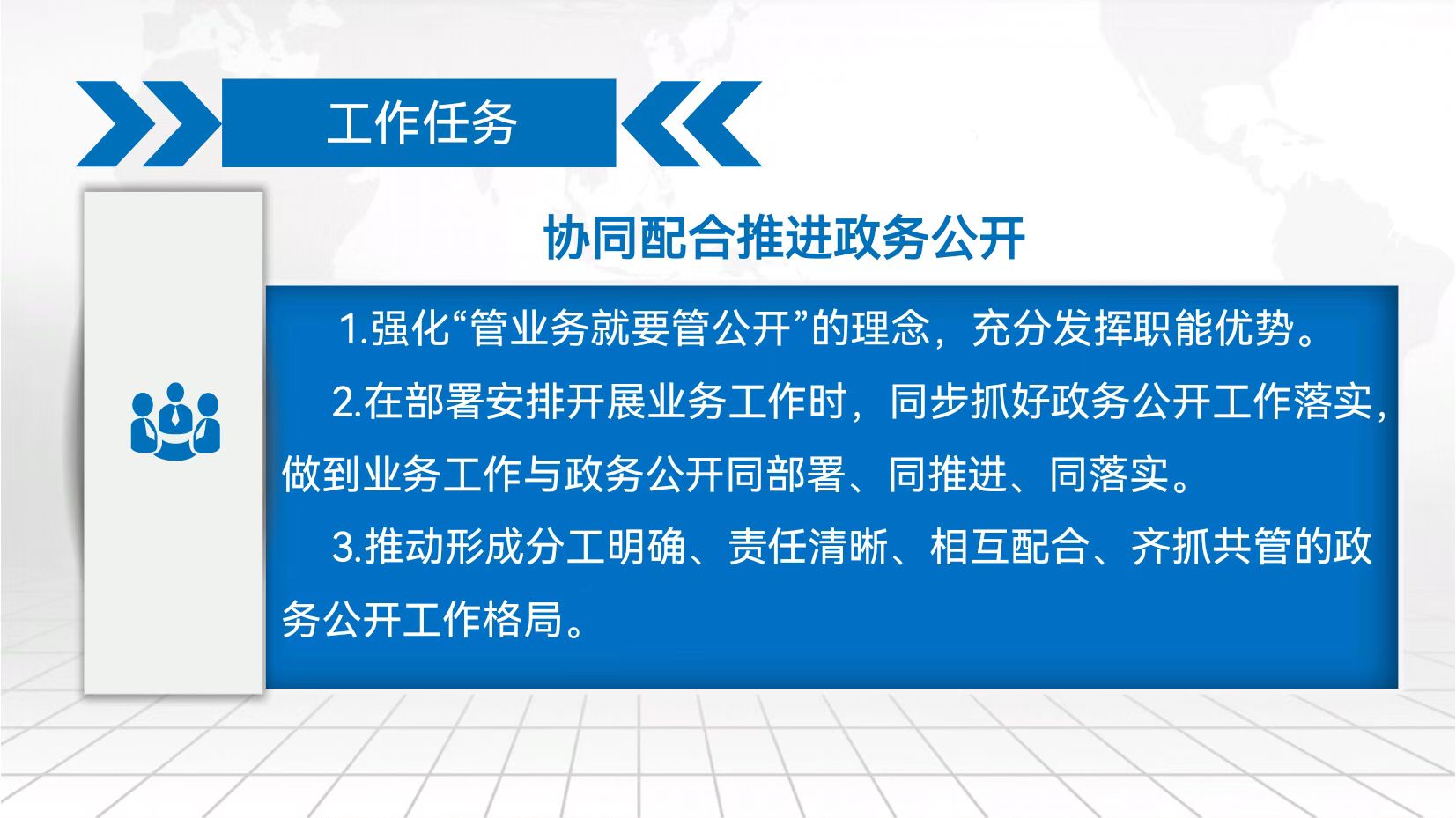 工作任务

协同配合推进政务公开

1.强化“管业务就要管公开”的理念，充分发挥职能优势。

2.在部署安排开展业务工作时，同步抓好政务公开工作落实，做到业务工作与政务公开同部署、同推进、同落实。

3.推动形成分工明确、责任清晰、相互配合、齐抓共管的政务公开工作格局。